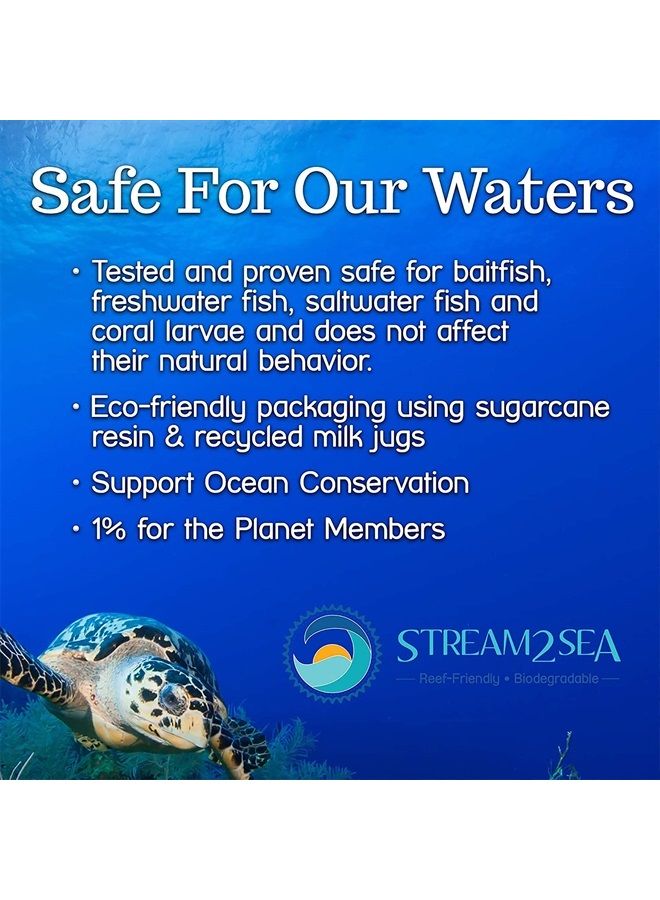 Safe For Our Waters

• Tested and proven safe for baitfish, freshwater fish, saltwater fish and coral larvae and does not affect their natural behavior.

• Eco-friendly packaging using sugarcane resin & recycled milk jugs

• Support Ocean Conservation

• 1% for the Planet Members

STREAM2SEA

Reef-Friendly • Biodegradable